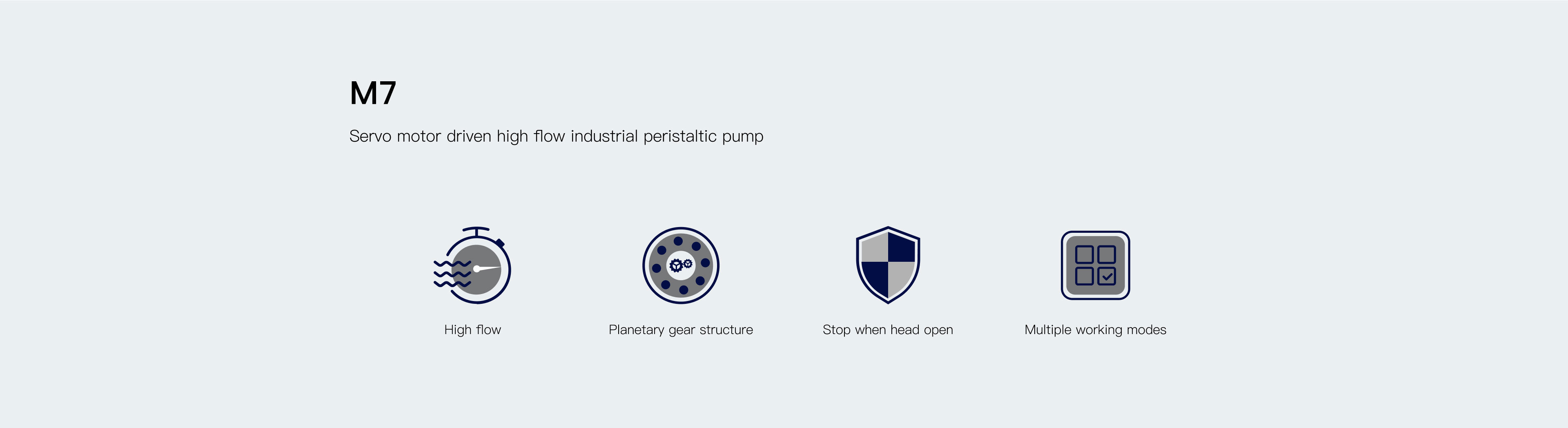 M7

Servo motor driven high flow industrial peristaltic pump

High flow

Planetary gear structure

Stop when head open

Multiple working modes